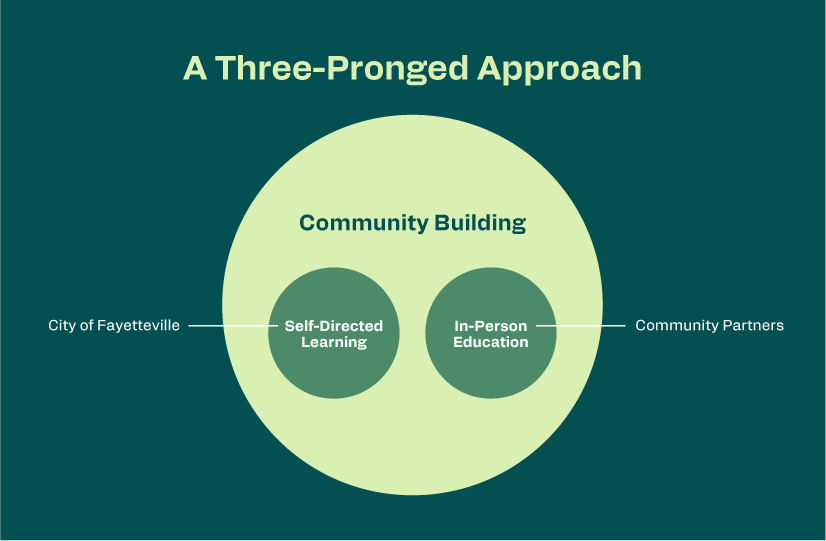 A Three-Pronged Approach

Community Building

City of Fayetteville

Self-Directed Learning

In-Person Education

Community Partners